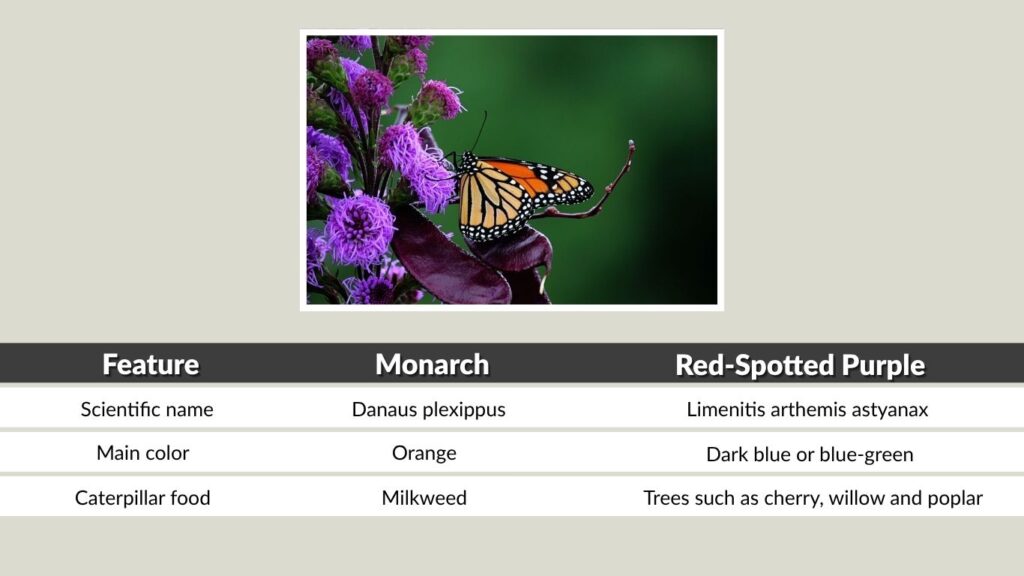 | Feature | Monarch | Red-Spotted Purple |
|---|---|---|
| Scientific name | Danaus plexippus | Limenitis arthemis astyanax |
| Main color | Orange | Dark blue or blue-green |
| Caterpillar food | Milkweed | Trees such as cherry, willow and poplar |